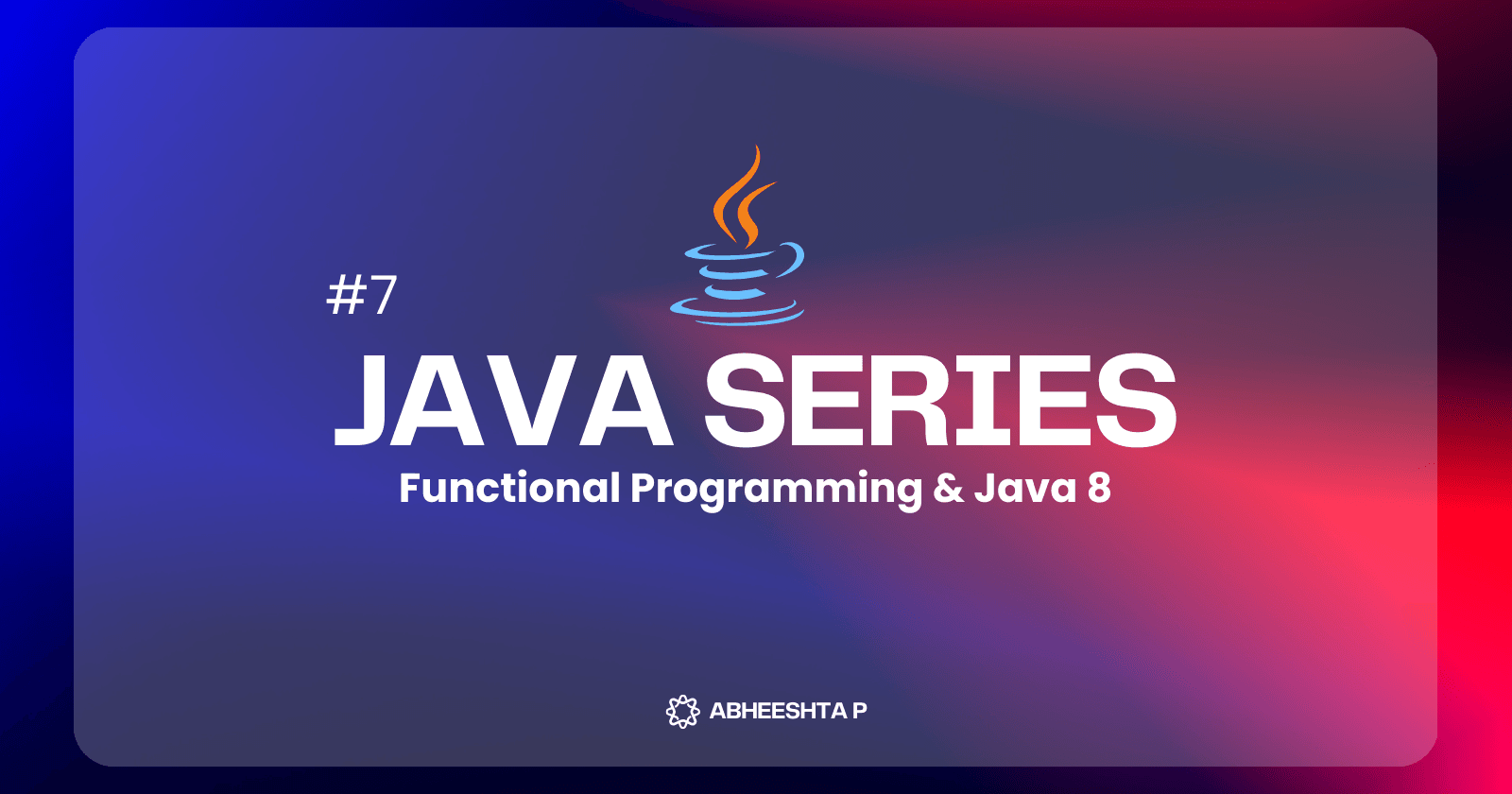 #7

JAVA SERIES

Functional Programming & Java 8

ABHEESHTA P